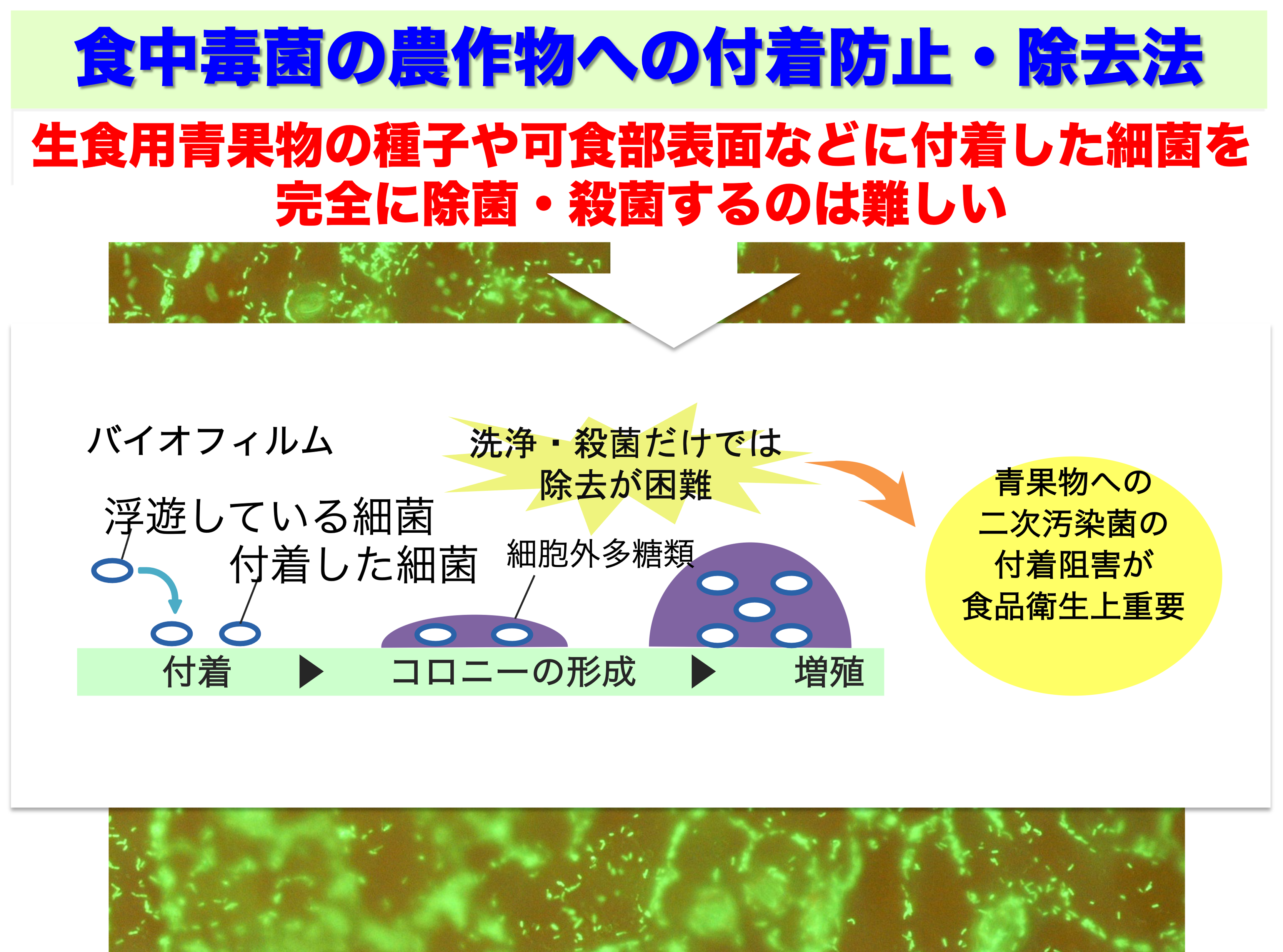 食中毒菌の農作物への付着防止・除去法

生食用青果物の種子や可食部表面などに付着した細菌を完全に除菌・殺菌するのは難しい

バイオフィルム

洗浄・殺菌だけでは除去が困難

浮遊している細菌

付着した細菌

細胞外多糖類

青果物への二次汚染菌の付着阻害が食品衛生上重要

付着 ▶ コロニーの形成 ▶ 増殖